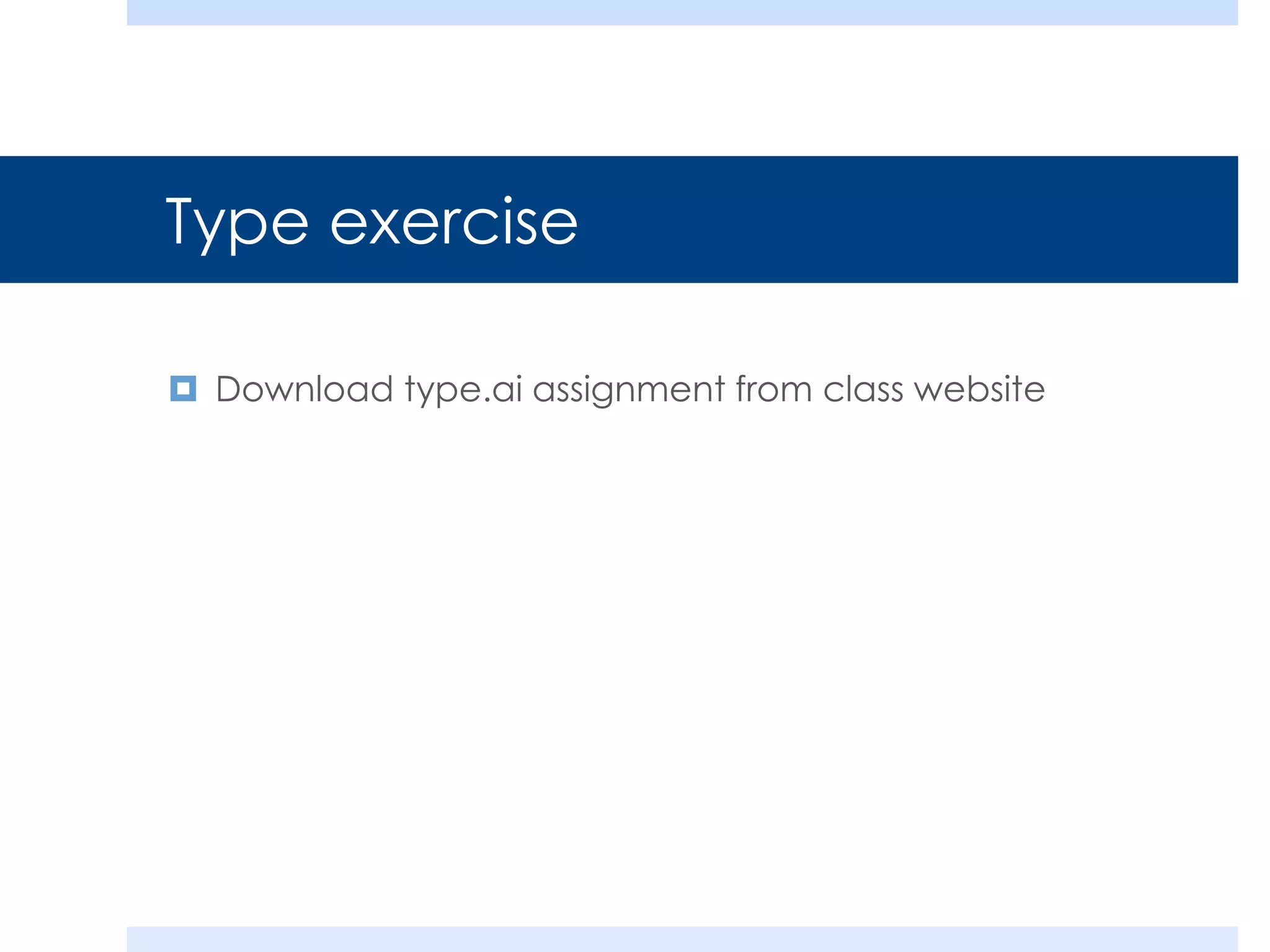 Type exercise

Download type.ai assignment from class website